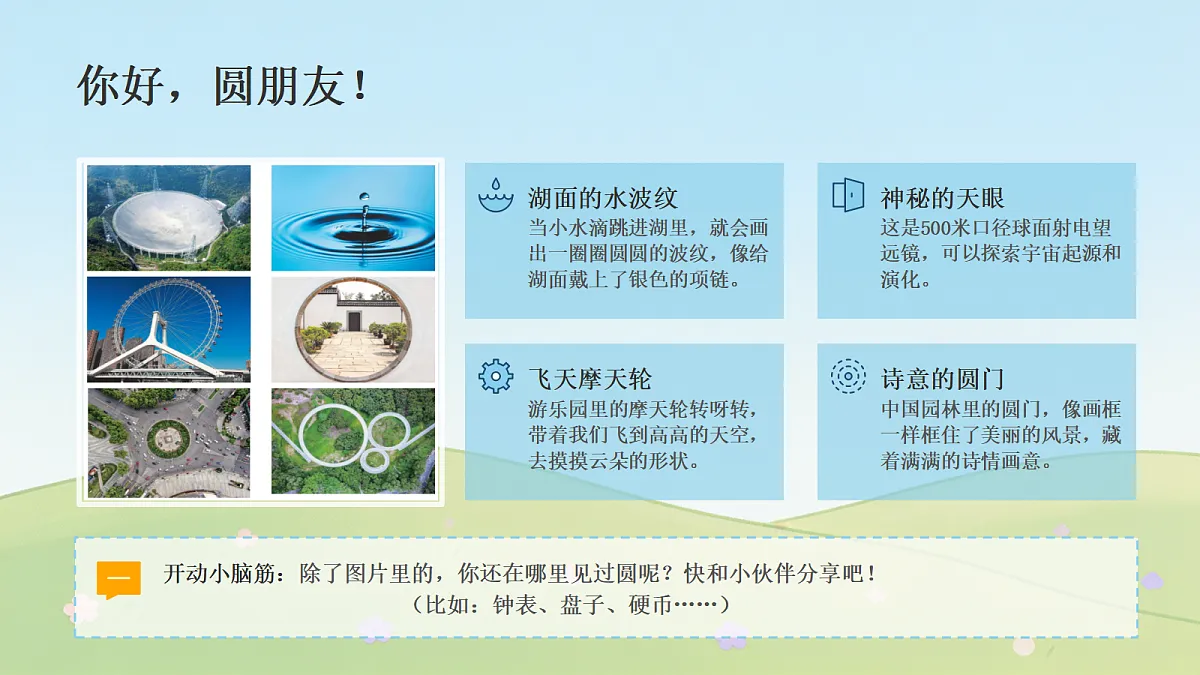 你好，圆朋友！

湖面的水波纹
当小水滴跳进湖里，就会画出一圈圈圆圆的波纹，像给湖面戴上了银色的项链。

神秘的天眼
这是500米口径球面射电望远镜，可以探索宇宙起源和演化。

飞天摩天轮
游乐园里的摩天轮转呀转，带着我们飞到高高的天空，去摸摸云朵的形状。

诗意的圆门
中国园林里的圆门，像画框一样框住了美丽的风景，藏着满满的诗情画意。

开动小脑筋：除了图片里的，你还在哪里见过圆呢？快和小伙伴分享吧！
（比如：钟表、盘子、硬币……）